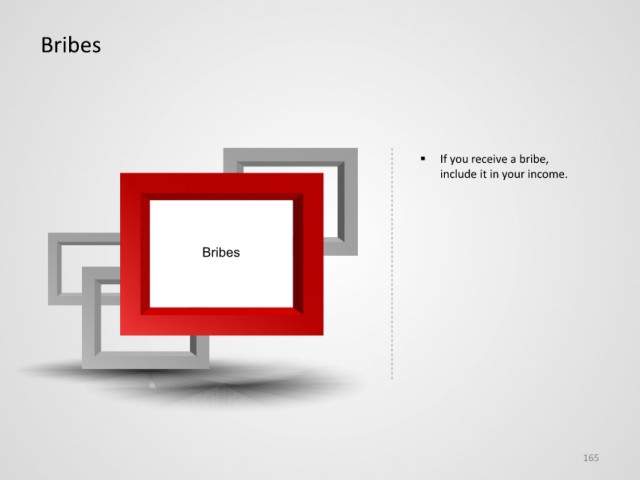 Bribes

Bribes

▪ If you receive a bribe, include it in your income.

165